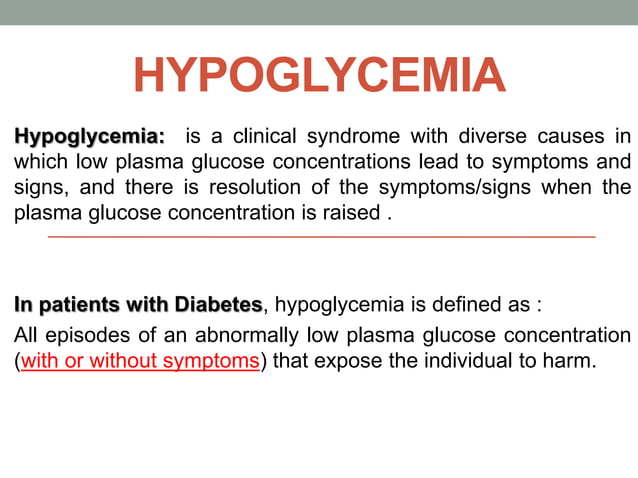 HYPOGLYCEMIA

Hypoglycemia: is a clinical syndrome with diverse causes in which low plasma glucose concentrations lead to symptoms and signs, and there is resolution of the symptoms/signs when the plasma glucose concentration is raised .

In patients with Diabetes, hypoglycemia is defined as :

All episodes of an abnormally low plasma glucose concentration (with or without symptoms) that expose the individual to harm.